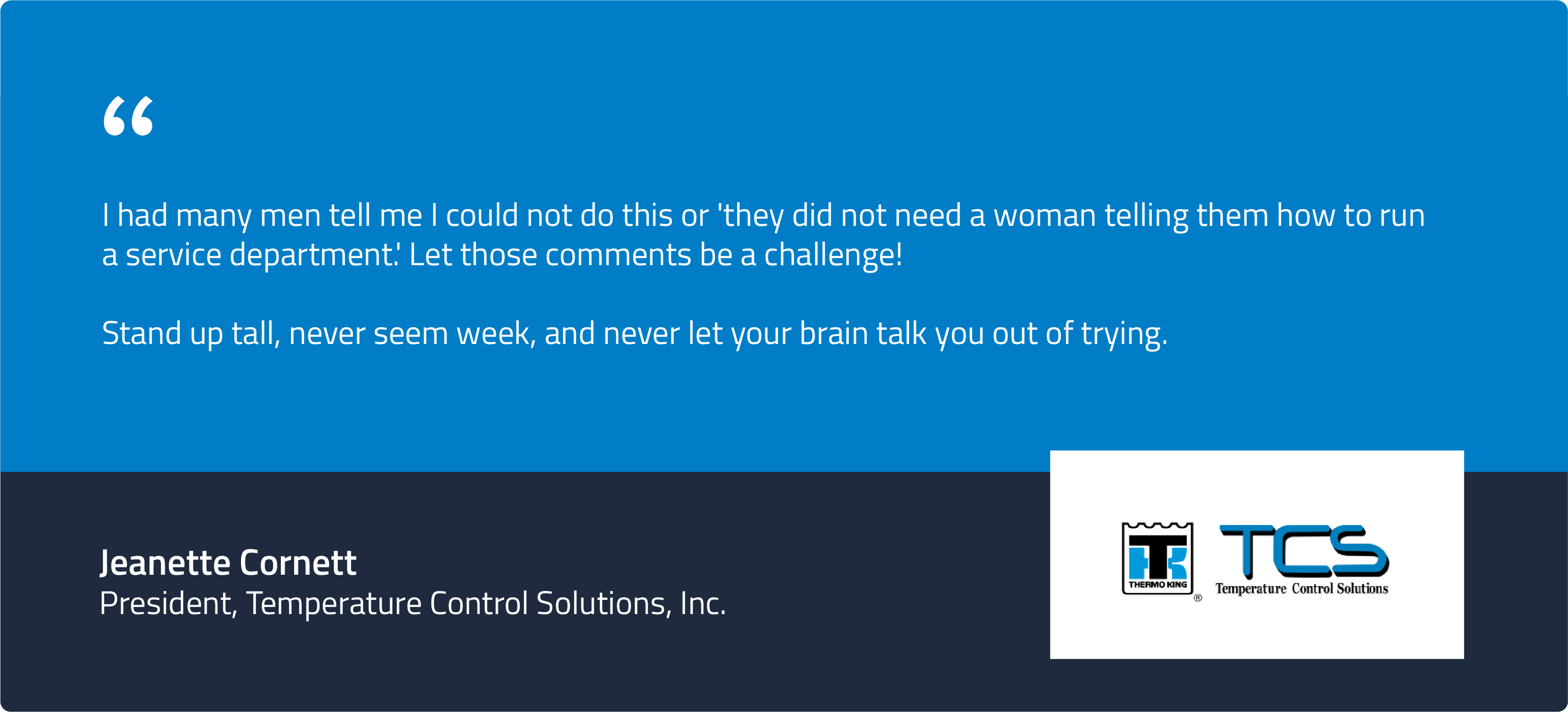 “

I had many men tell me I could not do this or 'they did not need a woman telling them how to run a service department.' Let those comments be a challenge!

Stand up tall, never seem week, and never let your brain talk you out of trying.

Jeanette Cornett
President, Temperature Control Solutions, Inc.

THERMO KING ®

TCS
Temperature Control Solutions